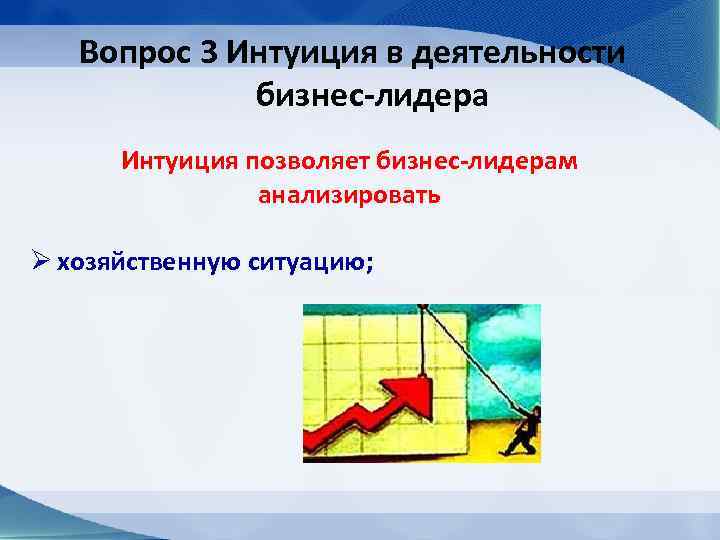 Вопрос 3 Интуиция в деятельности бизнес-лидера

Интуиция позволяет бизнес-лидерам анализировать

➢ хозяйственную ситуацию;